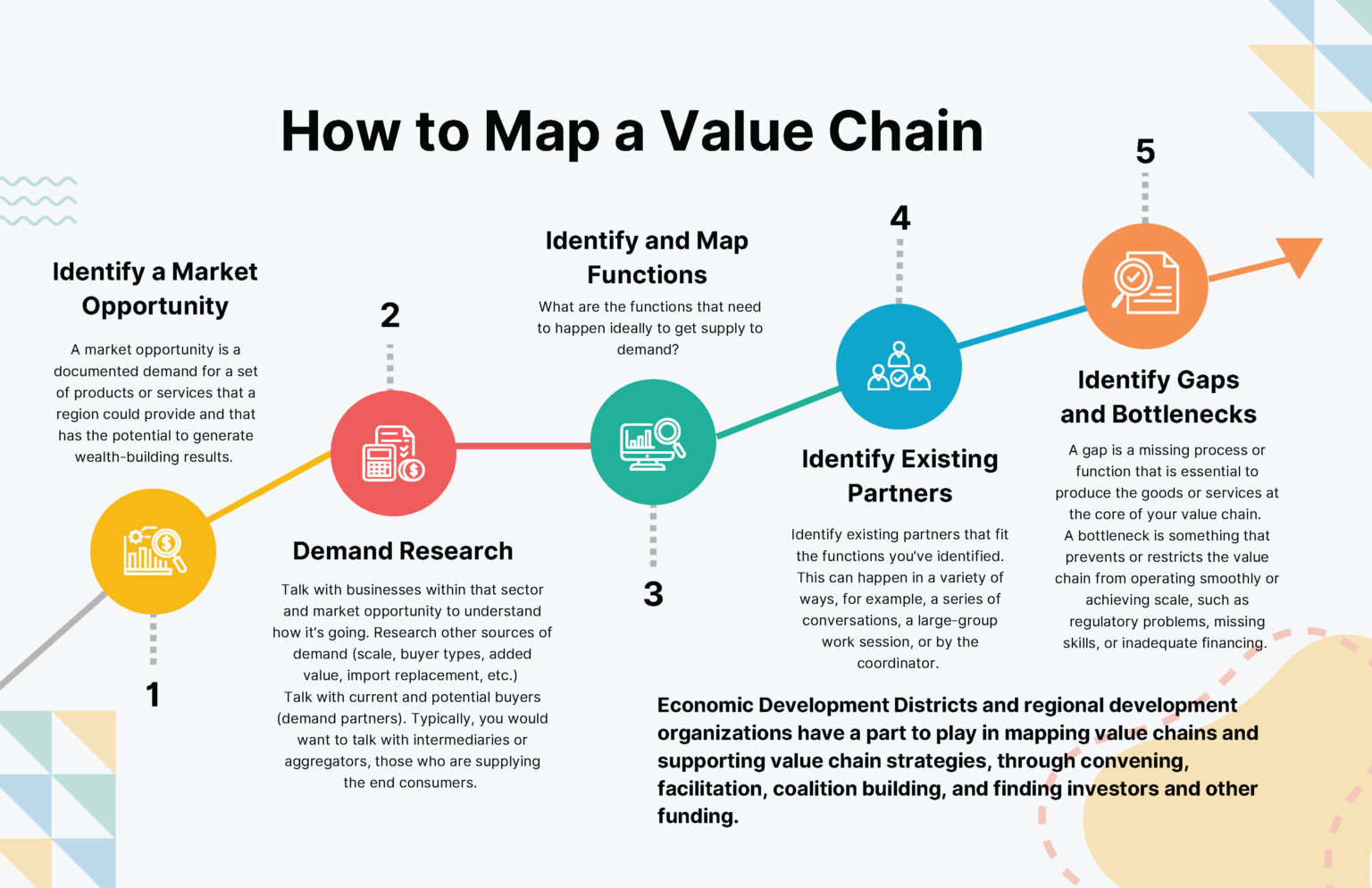 How to Map a Value Chain

Identify a Market Opportunity

A market opportunity is a documented demand for a set of products or services that a region could provide and that has the potential to generate wealth-building results.

1

2

Demand Research

Talk with businesses within that sector and market opportunity to understand how it's going. Research other sources of demand (scale, buyer types, added value, import replacement, etc.) Talk with current and potential buyers (demand partners). Typically, you would want to talk with intermediaries or aggregators, those who are supplying the end consumers.

Identify and Map Functions

What are the functions that need to happen ideally to get supply to demand?

3

4

Identify Existing Partners

Identify existing partners that fit the functions you've identified. This can happen in a variety of ways, for example, a series of conversations, a large-group work session, or by the coordinator.

5

Identify Gaps and Bottlenecks

A gap is a missing process or function that is essential to produce the goods or services at the core of your value chain. A bottleneck is something that prevents or restricts the value chain from operating smoothly or achieving scale, such as regulatory problems, missing skills, or inadequate financing.

Economic Development Districts and regional development organizations have a part to play in mapping value chains and supporting value chain strategies, through convening, facilitation, coalition building, and finding investors and other funding.